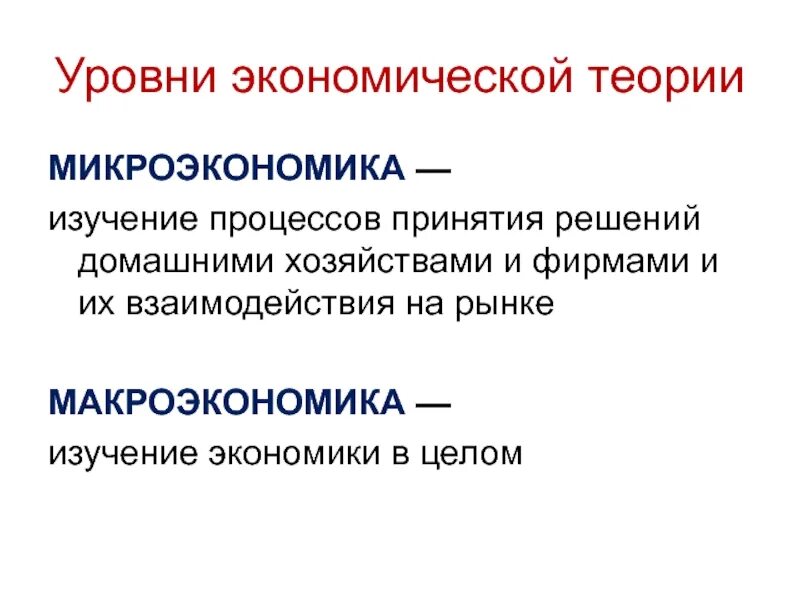 Уровни экономической теории

МИКРОЭКОНОМИКА —

изучение процессов принятия решений домашними хозяйствами и фирмами и их взаимодействия на рынке

МАКРОЭКОНОМИКА —

изучение экономики в целом